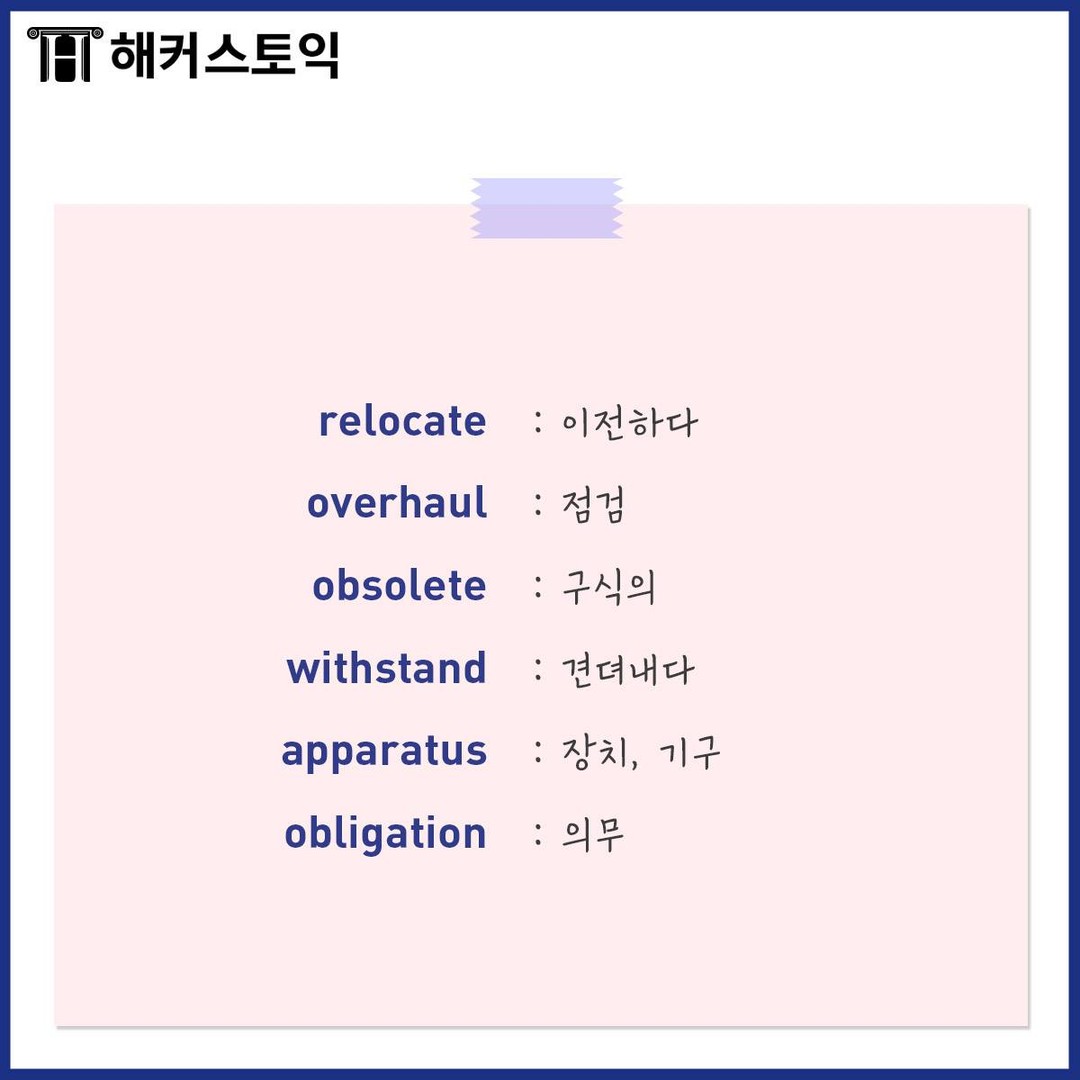 해커스토익

relocate : 이전하다
overhaul : 점검
obsolete : 구식의
withstand : 견뎌내다
apparatus : 장치, 기구
obligation : 의무